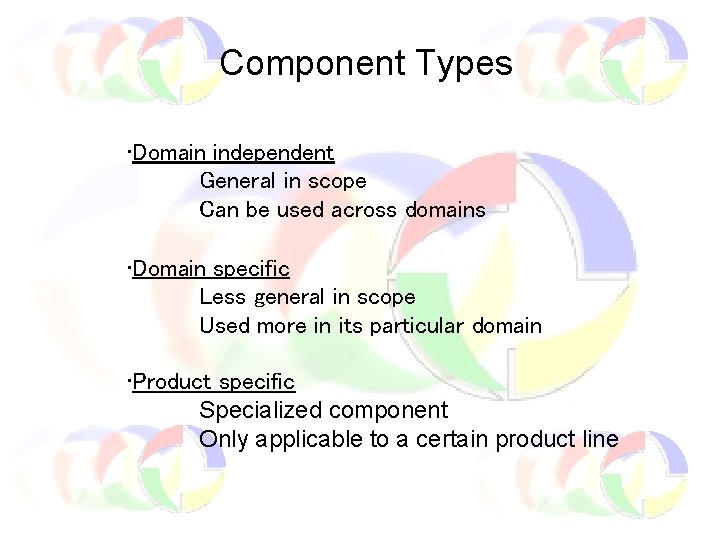 Component Types

·Domain independent
General in scope
Can be used across domains

·Domain specific
Less general in scope
Used more in its particular domain

·Product specific
Specialized component
Only applicable to a certain product line